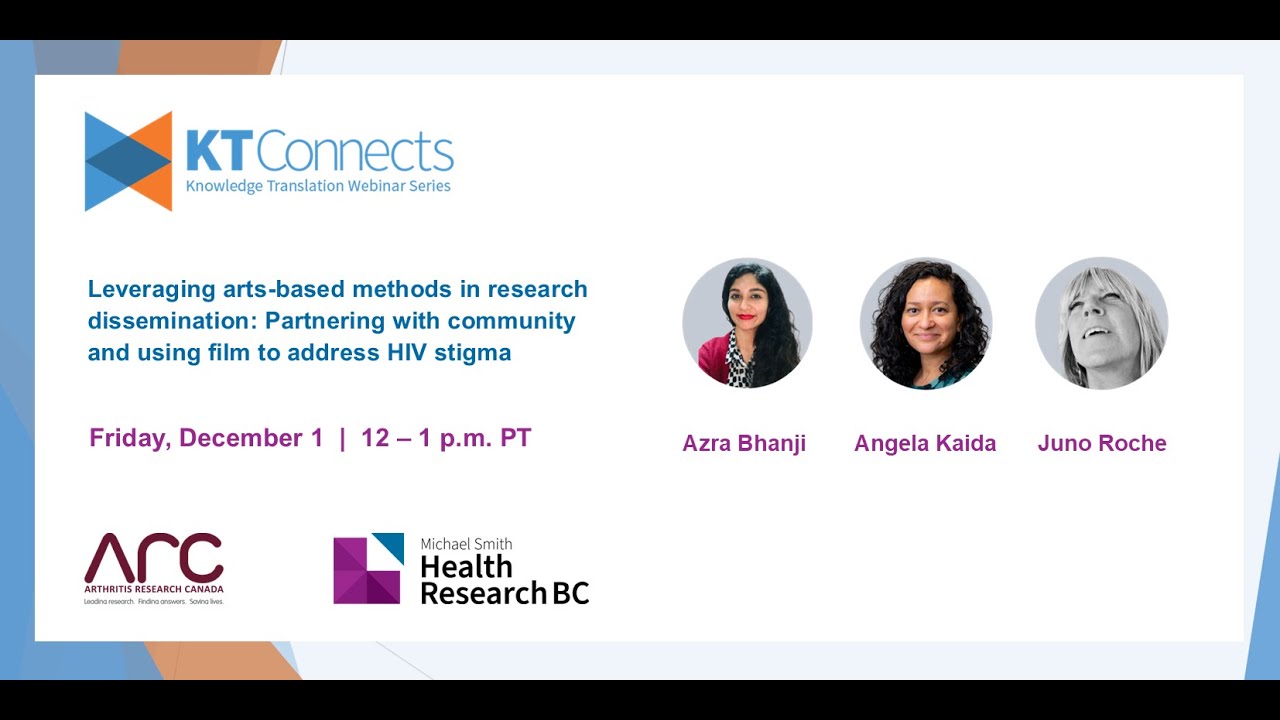 KTConnects
Knowledge Translation Webinar Series

Leveraging arts-based methods in research dissemination: Partnering with community and using film to address HIV stigma

Friday, December 1 | 12 – 1 p.m. PT

Azra Bhanji

Angela Kaida

Juno Roche

ARC
ARTHRITIS RESEARCH CANADA
Leading research. Finding answers. Saving lives.

Michael Smith
Health
Research BC